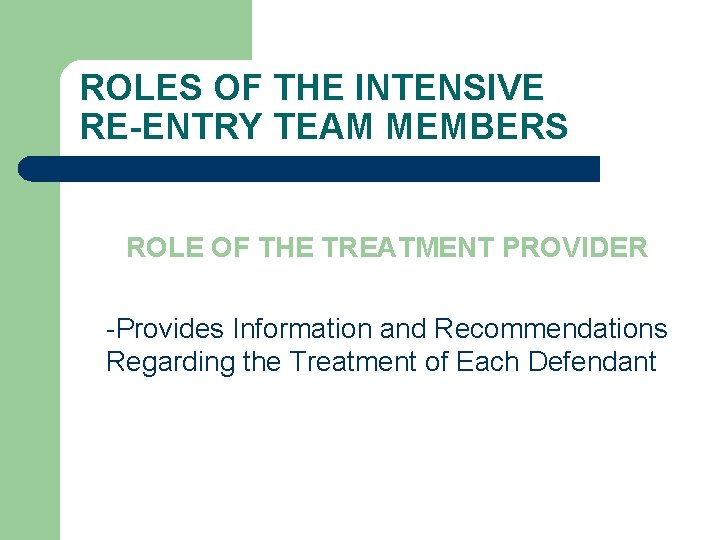 ROLES OF THE INTENSIVE RE-ENTRY TEAM MEMBERS

ROLE OF THE TREATMENT PROVIDER

-Provides Information and Recommendations Regarding the Treatment of Each Defendant